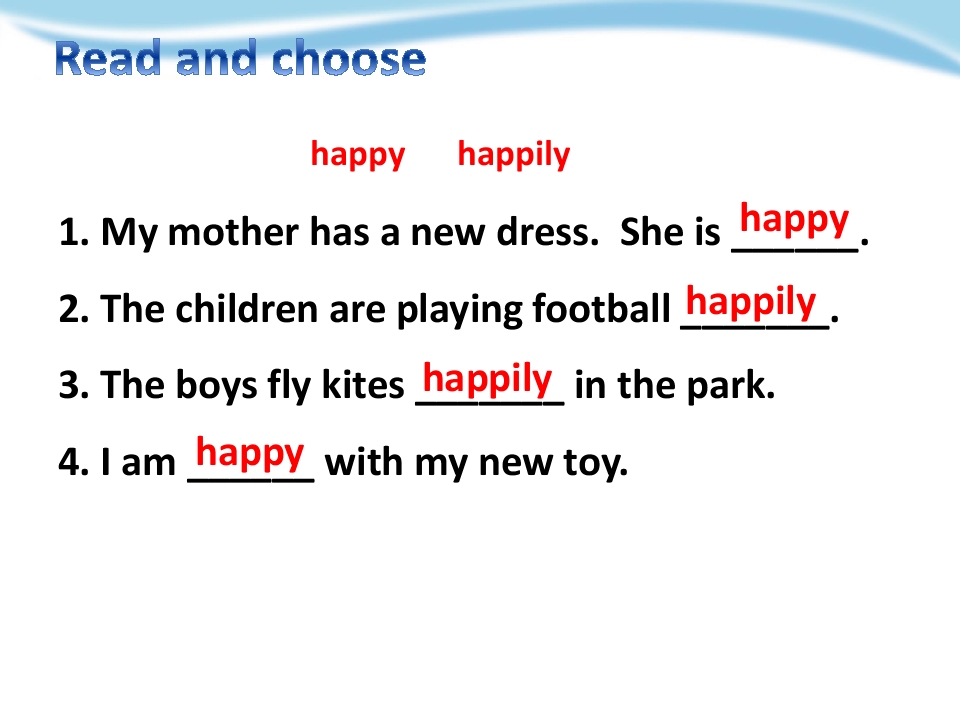 Read and choose

happy happily

1. My mother has a new dress. She is happy.

2. The children are playing football happily.

3. The boys fly kites happily in the park.

4. I am happy with my new toy.